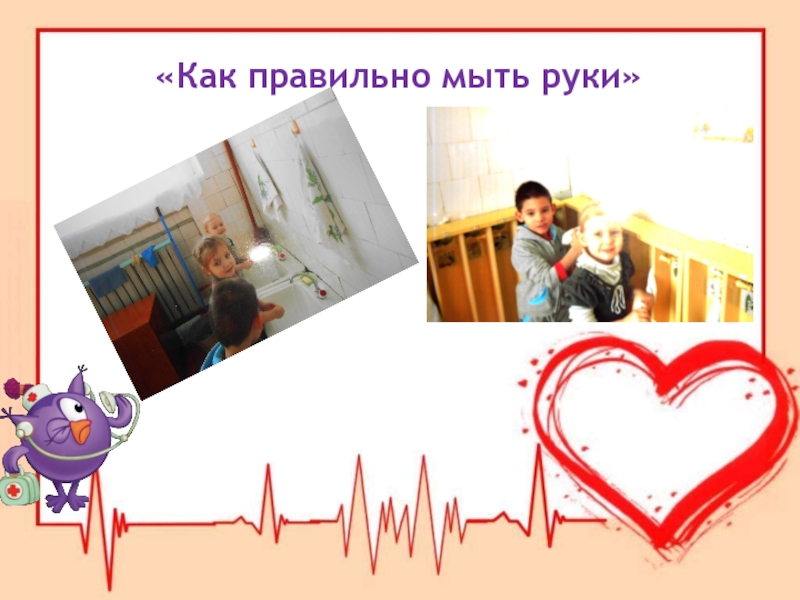 «Как правильно мыть руки»